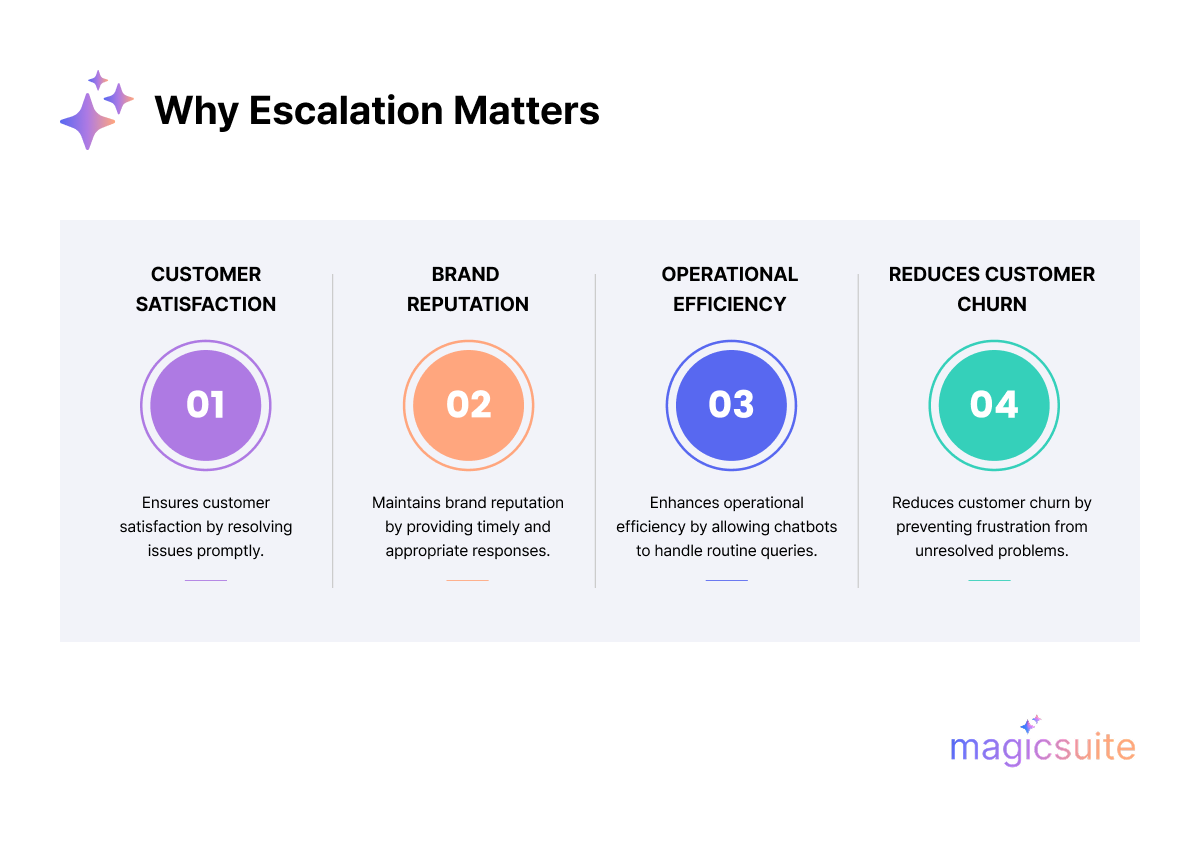 Why Escalation Matters

CUSTOMER SATISFACTION

01

Ensures customer satisfaction by resolving issues promptly.

BRAND REPUTATION

02

Maintains brand reputation by providing timely and appropriate responses.

OPERATIONAL EFFICIENCY

03

Enhances operational efficiency by allowing chatbots to handle routine queries.

REDUCES CUSTOMER CHURN

04

Reduces customer churn by preventing frustration from unresolved problems.

magicsuite